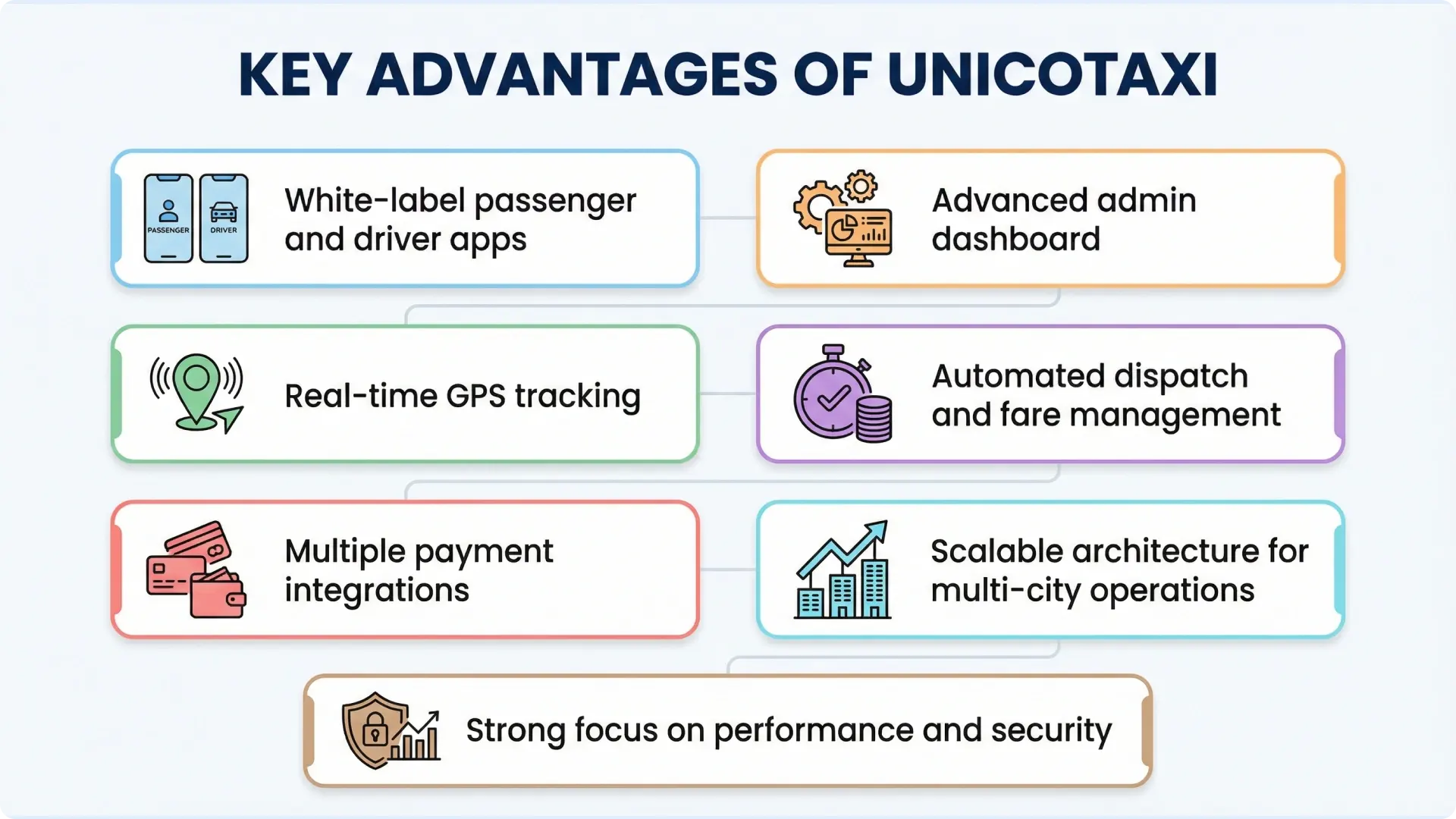 KEY ADVANTAGES OF UNICOTAXI

PASSENGER DRIVER

White-label passenger and driver apps

Advanced admin dashboard

Real-time GPS tracking

Automated dispatch and fare management

Multiple payment integrations

Scalable architecture for multi-city operations

Strong focus on performance and security